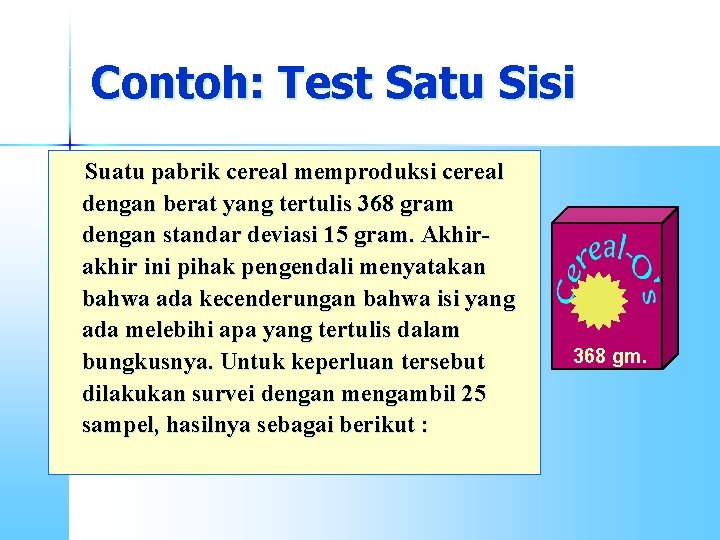 Contoh: Test Satu Sisi

Suatu pabrik cereal memproduksi cereal dengan berat yang tertulis 368 gram dengan standar deviasi 15 gram. Akhir-akhir ini pihak pengendali menyatakan bahwa ada kecenderungan bahwa isi yang ada melebihi apa yang tertulis dalam bungkusnya. Untuk keperluan tersebut dilakukan survei dengan mengambil 25 sampel, hasilnya sebagai berikut :

Cereal-O's

368 gm.